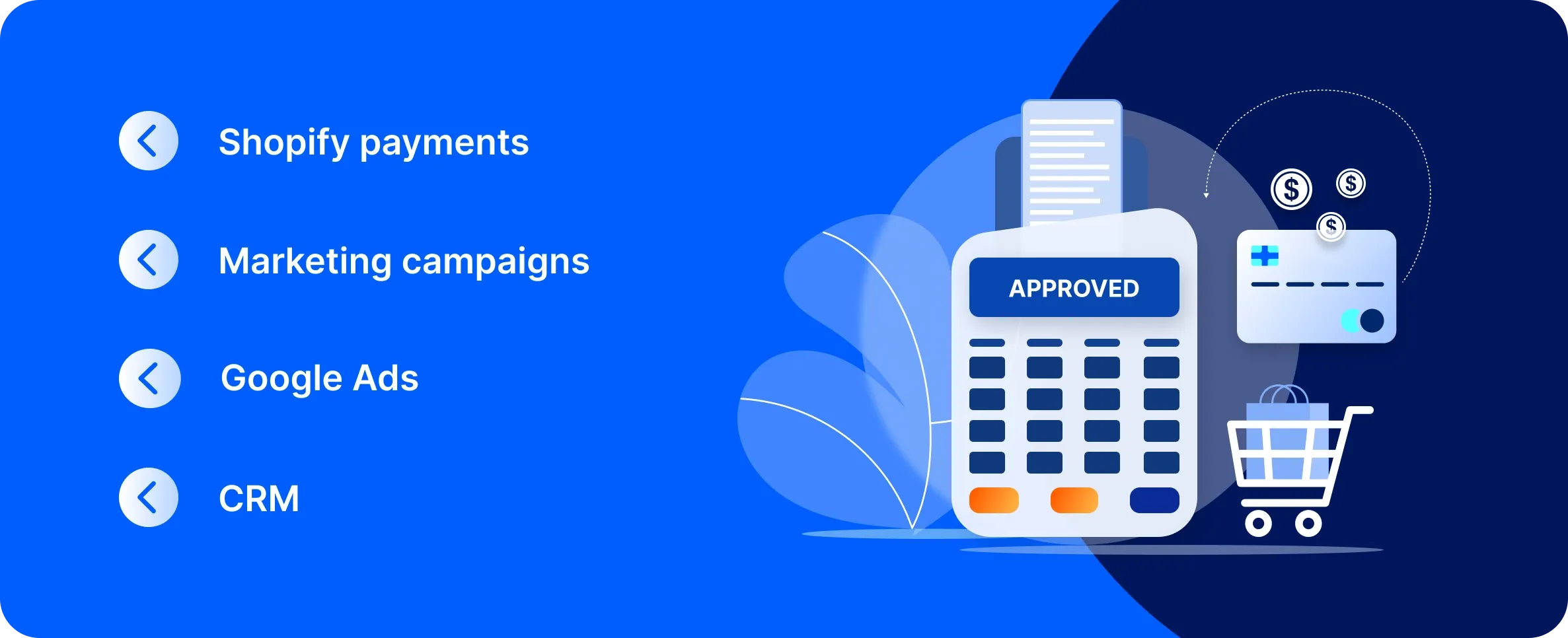 Shopify payments

Marketing campaigns

Google Ads

CRM

APPROVED

$

$

$